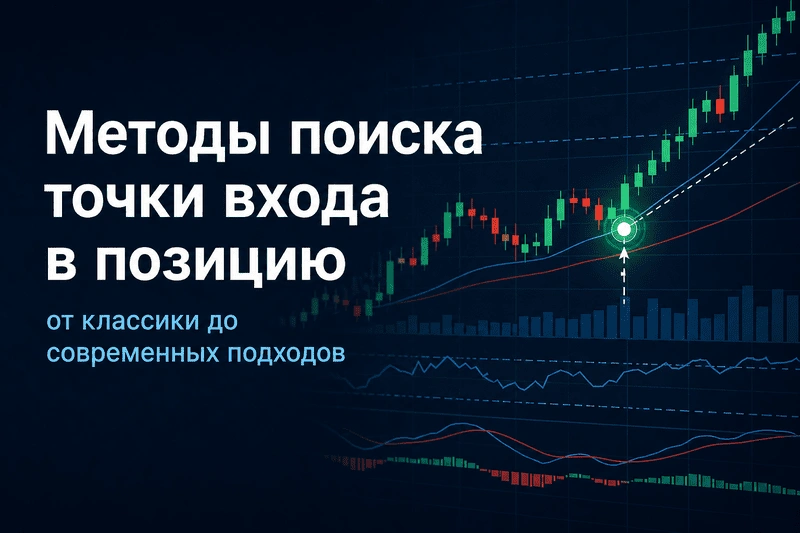 Методы поиска точки входа в позицию

от классики до современных подходов